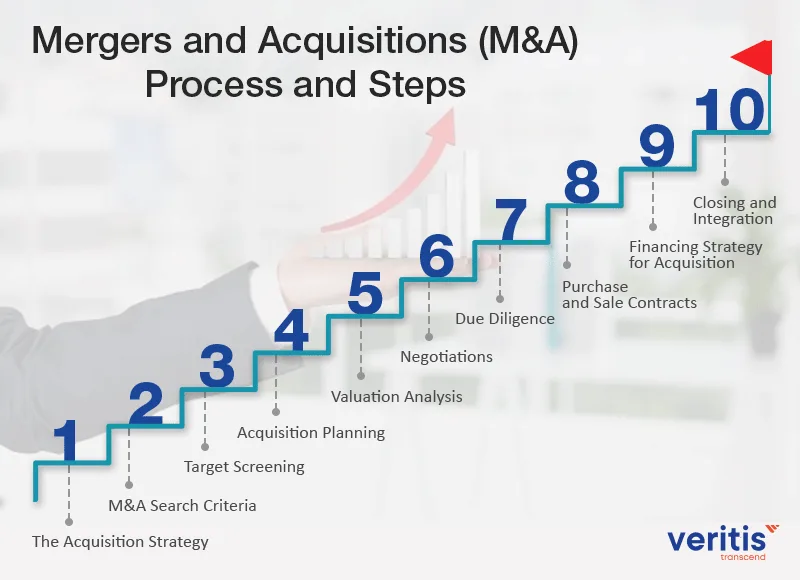 Mergers and Acquisitions (M&A) Process and Steps

1
The Acquisition Strategy

2
M&A Search Criteria

3
Target Screening

4
Acquisition Planning

5
Valuation Analysis

6
Negotiations

7
Due Diligence

8
Purchase and Sale Contracts

9
Financing Strategy for Acquisition

10
Closing and Integration

veritis
transcend